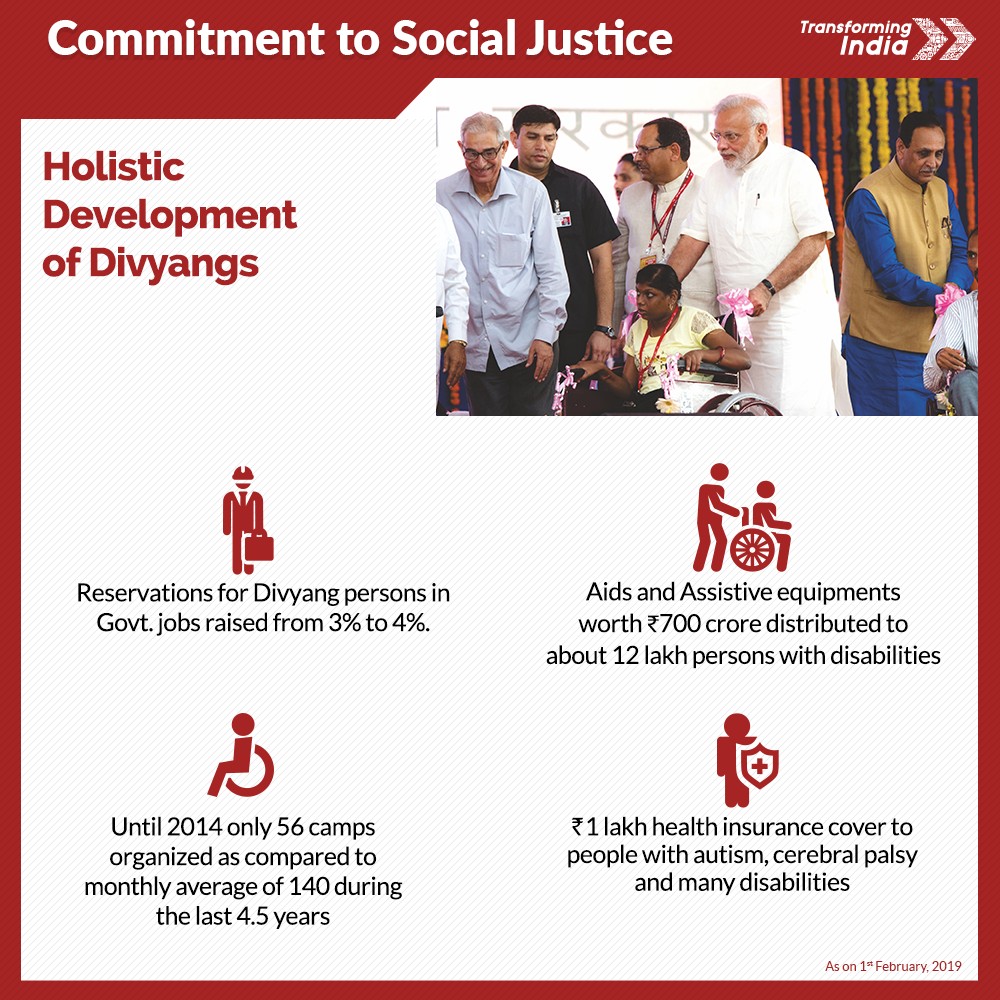 Commitment to Social Justice

Transforming India

Holistic Development of Divyangs

Reservations for Divyang persons in Govt. jobs raised from 3% to 4%.

Aids and Assistive equipments worth ₹700 crore distributed to about 12 lakh persons with disabilities

Until 2014 only 56 camps organized as compared to monthly average of 140 during the last 4.5 years

₹1 lakh health insurance cover to people with autism, cerebral palsy and many disabilities

As on 1$^{st}$ February, 2019